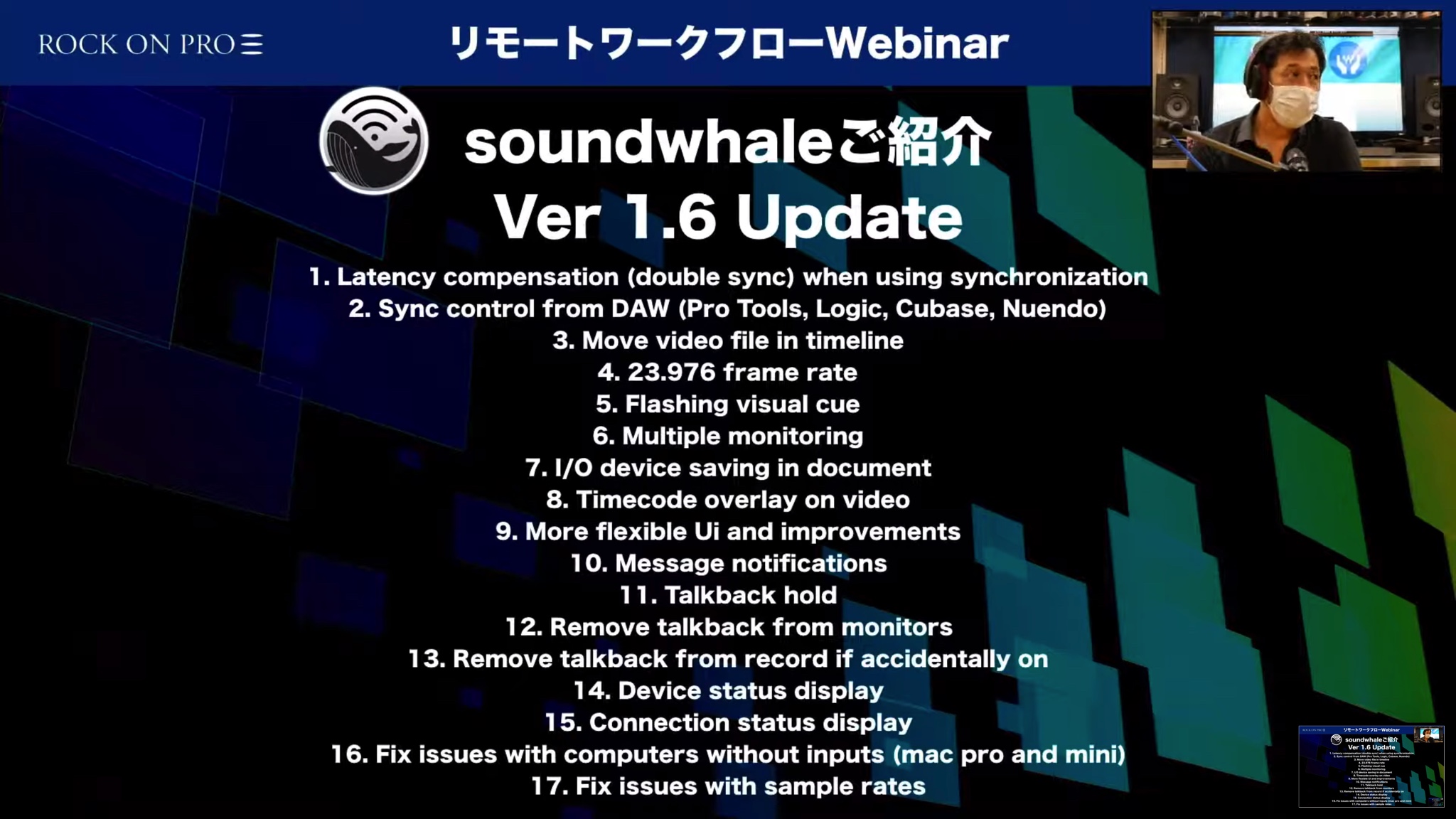 ROCK ON PRO

リモートワークフローWebinar

soundwhaleご紹介
Ver 1.6 Update

1. Latency compensation (double sync) when using synchronization
2. Sync control from DAW (Pro Tools, Logic, Cubase, Nuendo)
3. Move video file in timeline
4. 23.976 frame rate
5. Flashing visual cue
6. Multiple monitoring
7. I/O device saving in document
8. Timecode overlay on video
9. More flexible Ui and improvements
10. Message notifications
11. Talkback hold
12. Remove talkback from monitors
13. Remove talkback from record if accidentally on
14. Device status display
15. Connection status display
16. Fix issues with computers without inputs (mac pro and mini)
17. Fix issues with sample rates